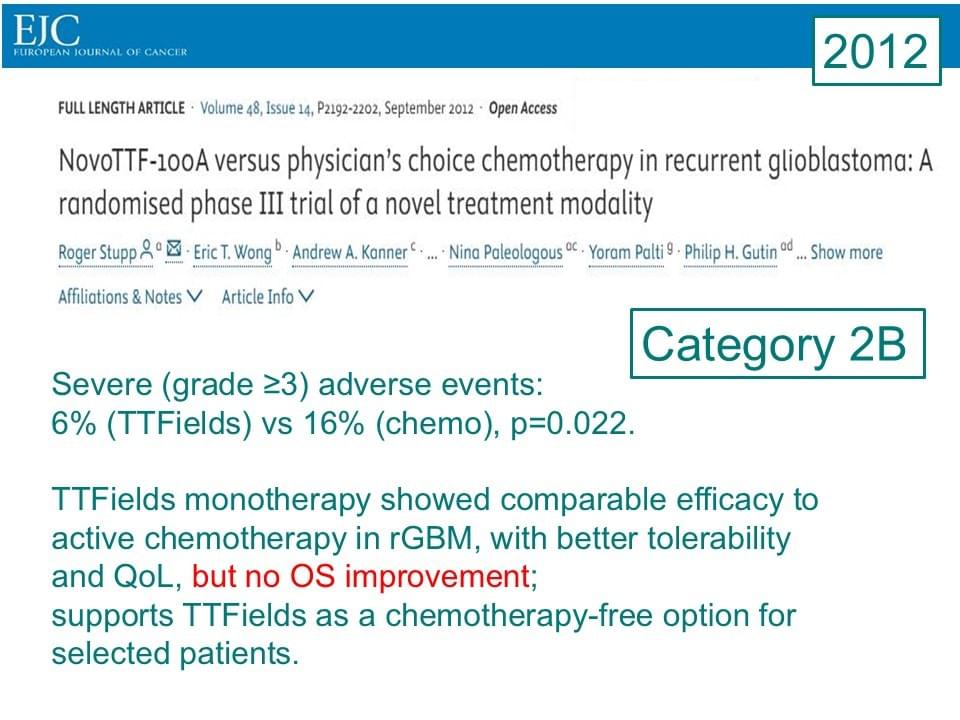 EJC
EUROPEAN JOURNAL OF CANCER

2012

FULL LENGTH ARTICLE · Volume 48, Issue 14, P2192-2202, September 2012 · Open Access

NovoTTF-100A versus physician's choice chemotherapy in recurrent glioblastoma: A randomised phase III trial of a novel treatment modality

Roger Stupp $^{a}$ · Eric T. Wong $^{b}$ · Andrew A. Kanner $^{c}$ · ... · Nina Paleologous $^{ac}$ · Yoram Palti $^{g}$ · Philip H. Gutin $^{ad}$ ... Show more

Affiliations & Notes ∨ Article Info ∨

Category 2B

Severe (grade ≥3) adverse events:
6% (TTFields) vs 16% (chemo), p=0.022.

TTFields monotherapy showed comparable efficacy to active chemotherapy in rGBM, with better tolerability and QoL, but no OS improvement;
supports TTFields as a chemotherapy-free option for selected patients.